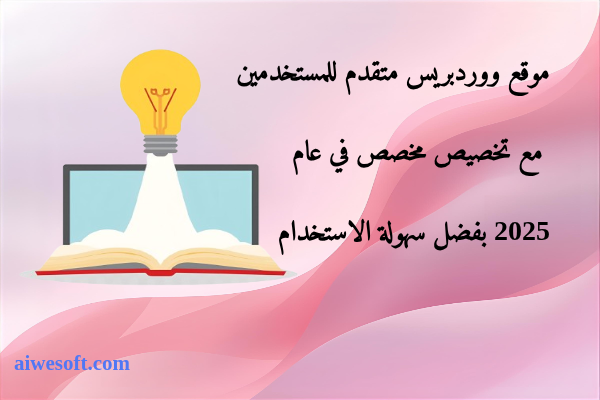 موقع ووردبريس متقدم للمستخدمين

مع تخصيص مخصص في عام

2025 بفضل سهولة الاستخدام

aiwesoft.com